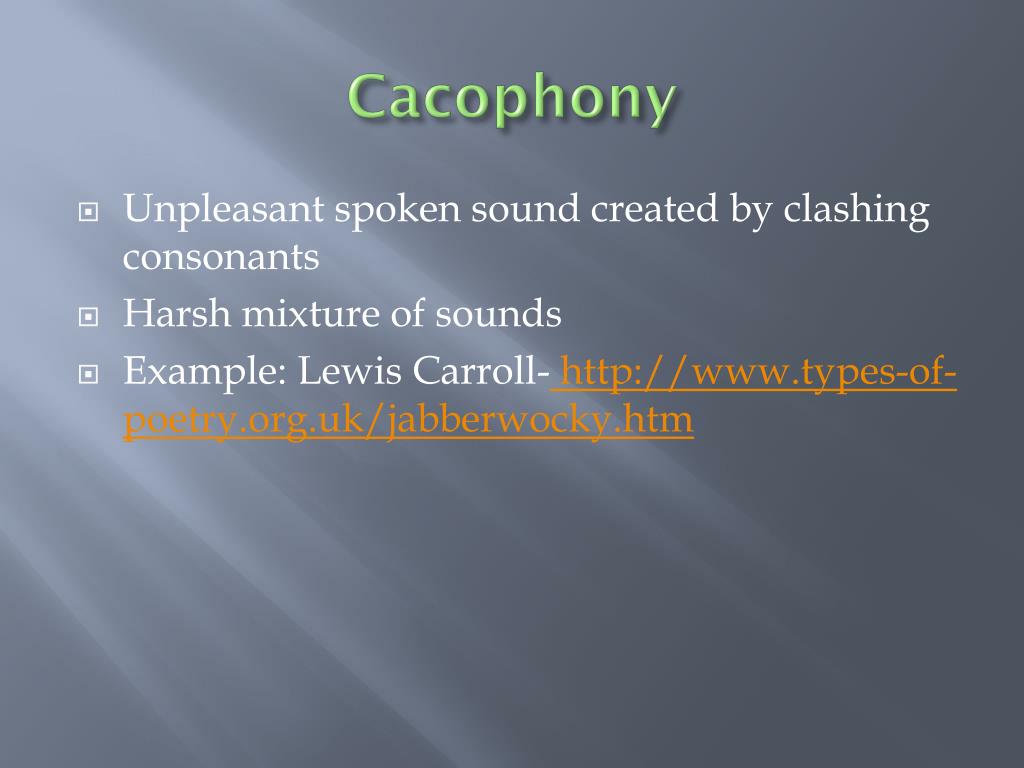 Cacophony

Unpleasant spoken sound created by clashing consonants

Harsh mixture of sounds

Example: Lewis Carroll- http://www.types-of-poetry.org.uk/jabberwocky.htm